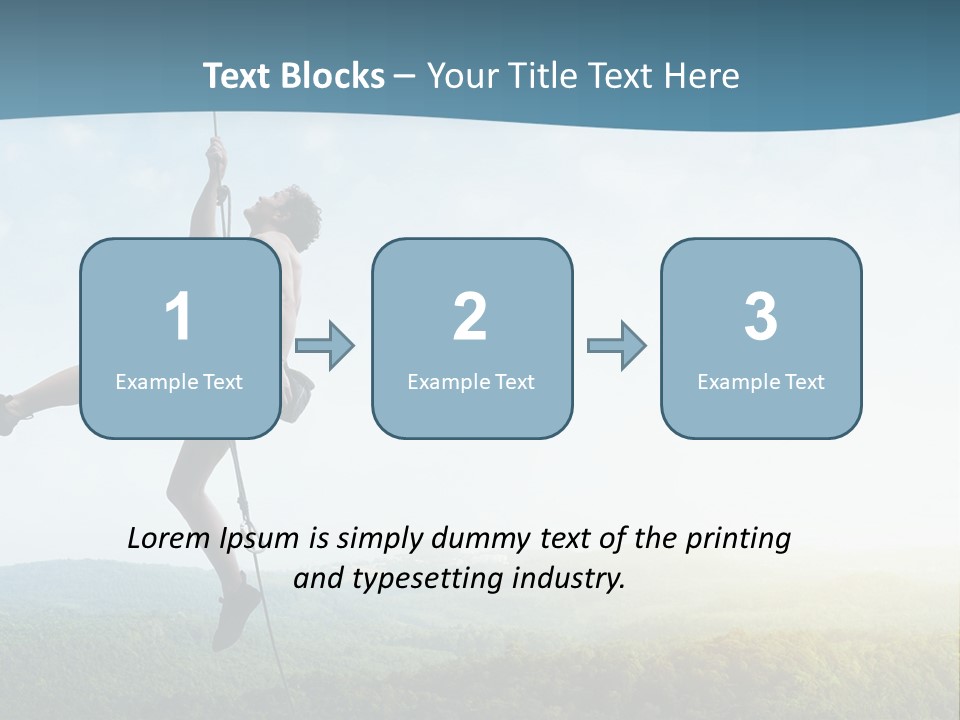 Text Blocks – Your Title Text Here

1
Example Text

2
Example Text

3
Example Text

Lorem Ipsum is simply dummy text of the printing and typesetting industry.